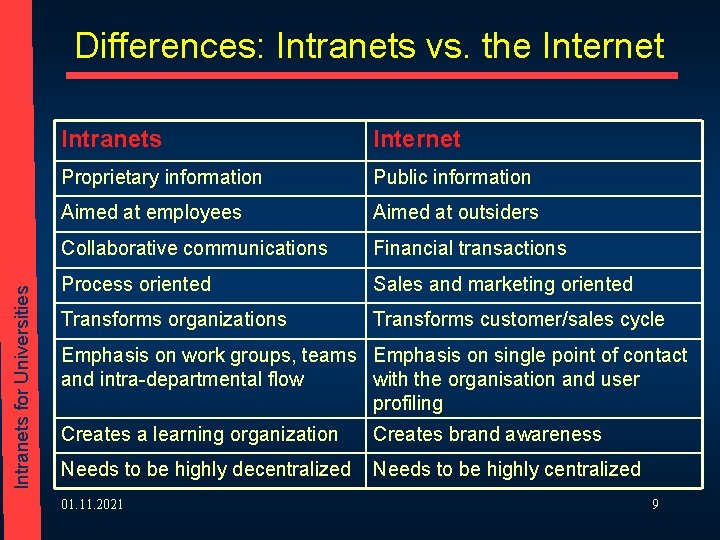 Differences: Intranets vs. the Internet

| Intranets | Internet |
|---|---|
| Proprietary information | Public information |
| Aimed at employees | Aimed at outsiders |
| Collaborative communications | Financial transactions |
| Process oriented | Sales and marketing oriented |
| Transforms organizations | Transforms customer/sales cycle |
| Emphasis on work groups, teams and intra-departmental flow | Emphasis on single point of contact with the organisation and user profiling |
| Creates a learning organization | Creates brand awareness |
| Needs to be highly decentralized | Needs to be highly centralized |

Intranets for Universities

01.11.2021

9